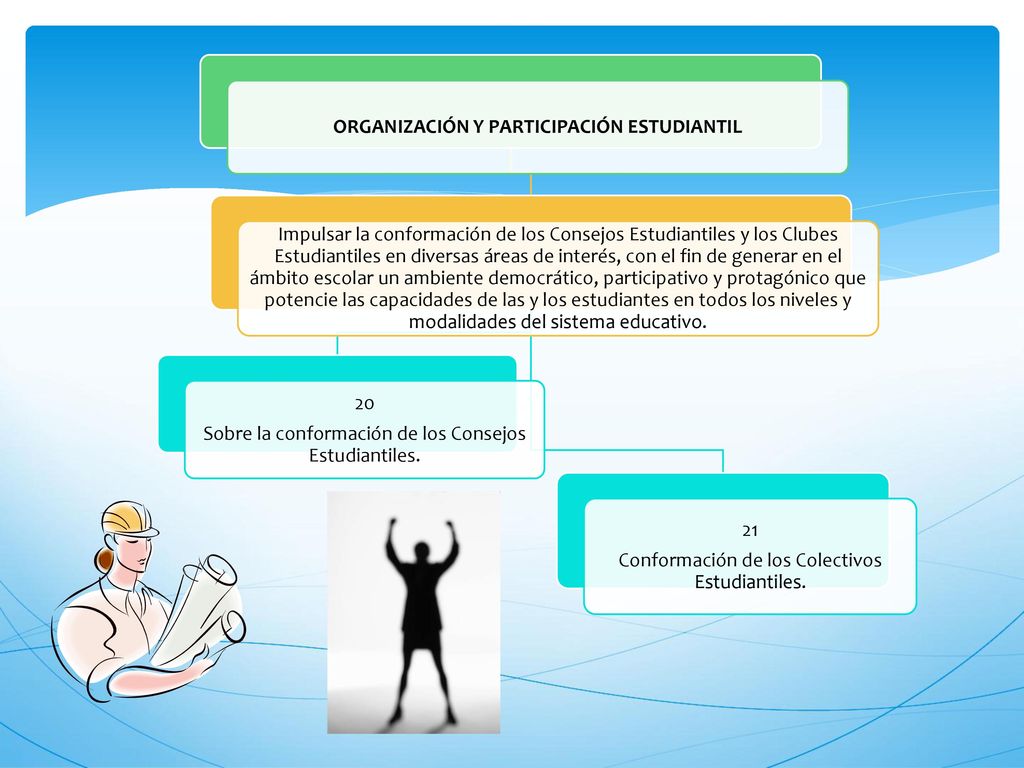 ORGANIZACIÓN Y PARTICIPACIÓN ESTUDIANTIL

Impulsar la conformación de los Consejos Estudiantiles y los Clubes Estudiantiles en diversas áreas de interés, con el fin de generar en el ámbito escolar un ambiente democrático, participativo y protagónico que potencie las capacidades de las y los estudiantes en todos los niveles y modalidades del sistema educativo.

20
Sobre la conformación de los Consejos Estudiantiles.

21
Conformación de los Colectivos Estudiantiles.